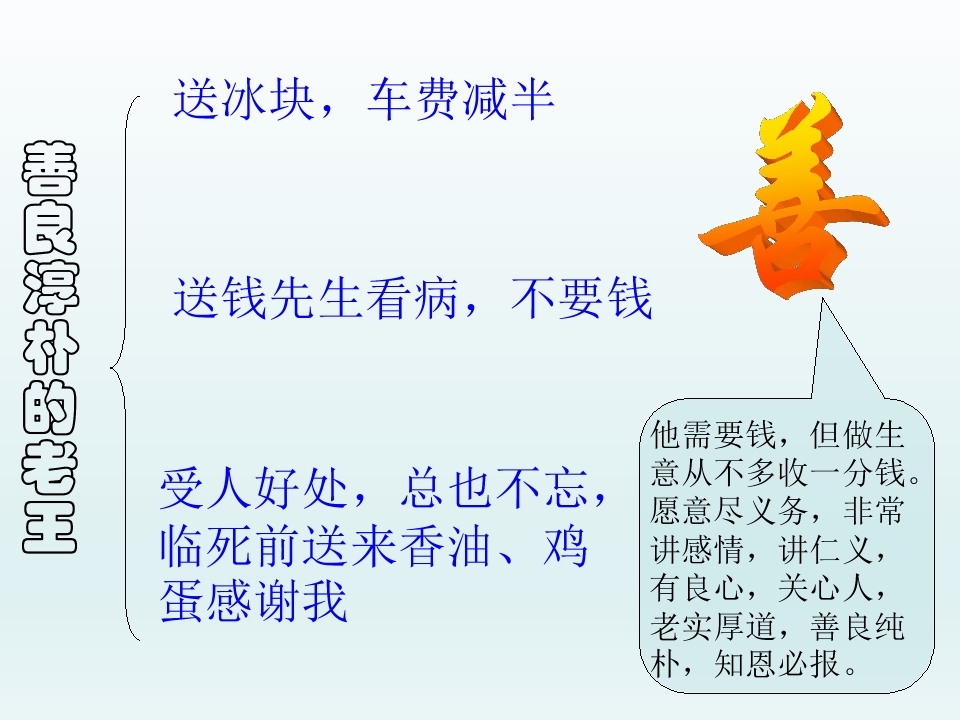 善良淳朴的老王

送冰块，车费减半

送钱先生看病，不要钱

受人好处，总也不忘，临死前送来香油、鸡蛋感谢我

善

他需要钱，但做生意从不多收一分钱。愿意尽义务，非常讲感情，讲仁义，有良心，关心人，老实厚道，善良纯朴，知恩必报。